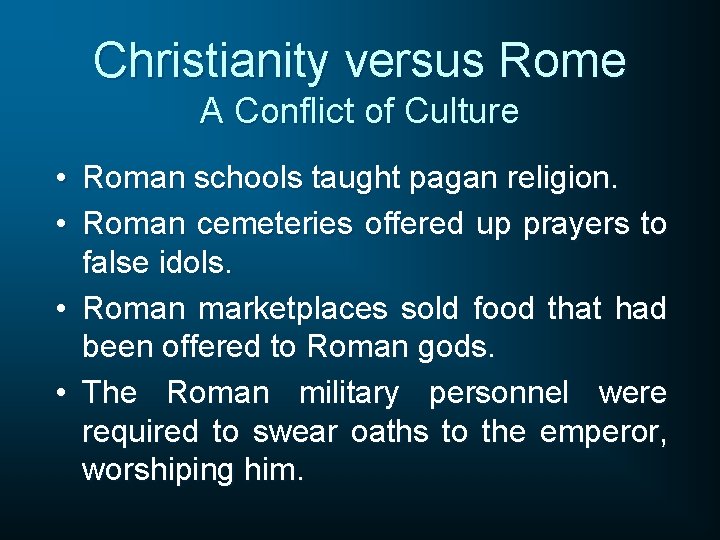 Christianity versus Rome
A Conflict of Culture

• Roman schools taught pagan religion.
• Roman cemeteries offered up prayers to false idols.
• Roman marketplaces sold food that had been offered to Roman gods.
• The Roman military personnel were required to swear oaths to the emperor, worshiping him.